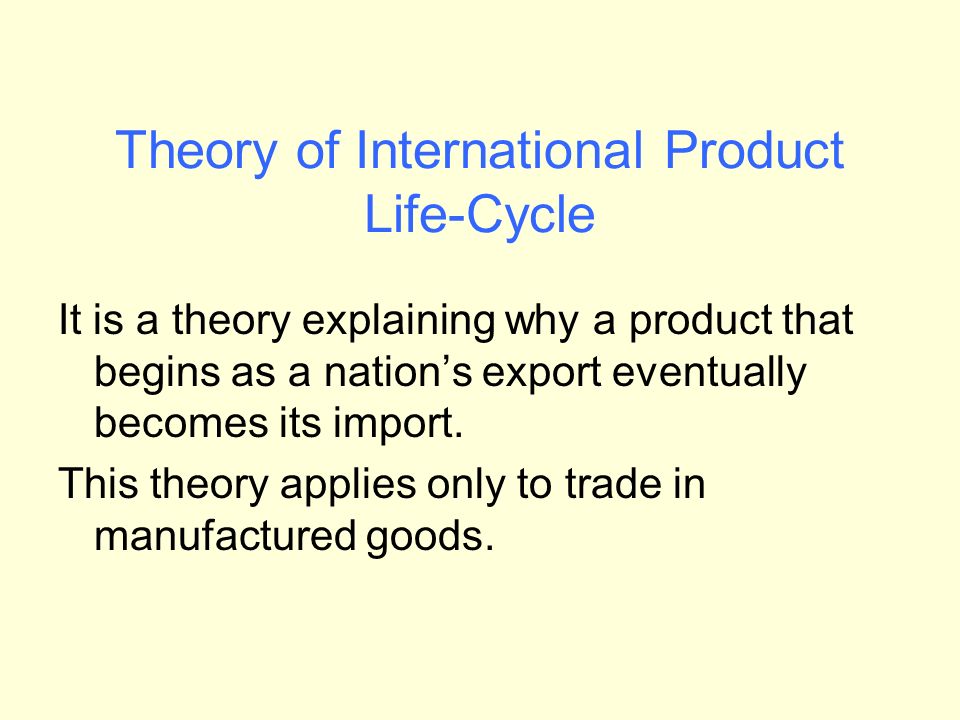 Theory of International Product Life-Cycle

It is a theory explaining why a product that begins as a nation’s export eventually becomes its import.

This theory applies only to trade in manufactured goods.